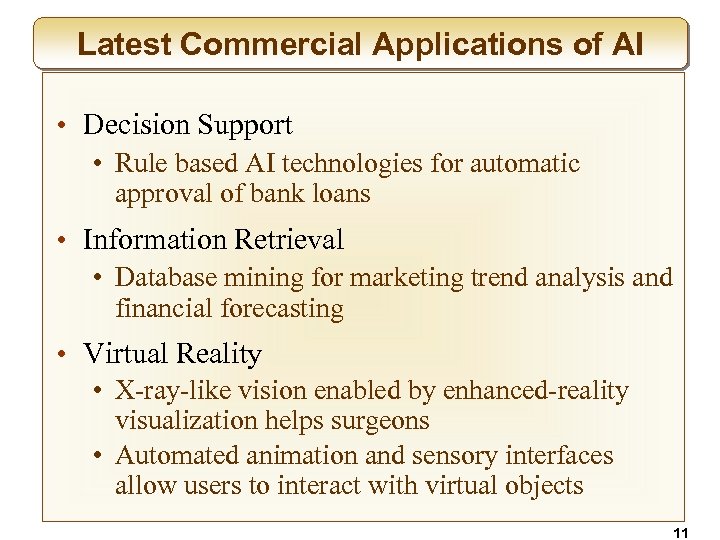 Latest Commercial Applications of AI

• Decision Support
  • Rule based AI technologies for automatic approval of bank loans
• Information Retrieval
  • Database mining for marketing trend analysis and financial forecasting
• Virtual Reality
  • X-ray-like vision enabled by enhanced-reality visualization helps surgeons
  • Automated animation and sensory interfaces allow users to interact with virtual objects

11